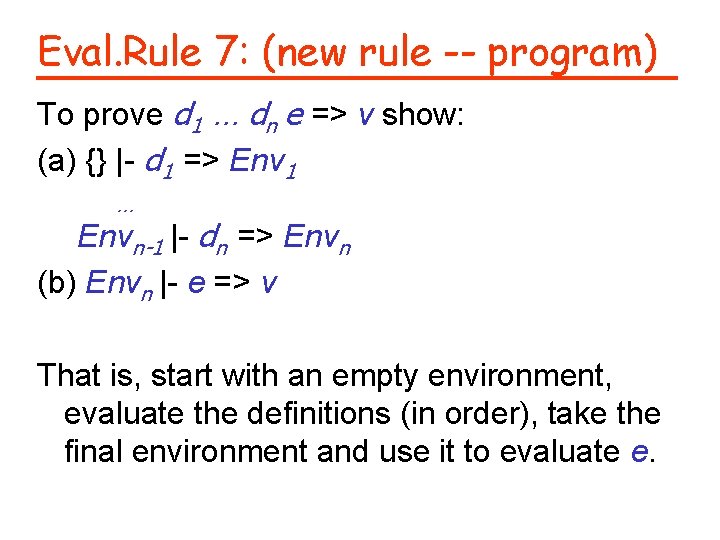 Eval.Rule 7: (new rule -- program)

To prove $d_1 \ldots d_n\ e$ => $v$ show:

(a) {} |- $d_1$ => $Env_1$

...

$Env_{n-1}$ |- $d_n$ => $Env_n$

(b) $Env_n$ |- $e$ => $v$

That is, start with an empty environment, evaluate the definitions (in order), take the final environment and use it to evaluate $e$.